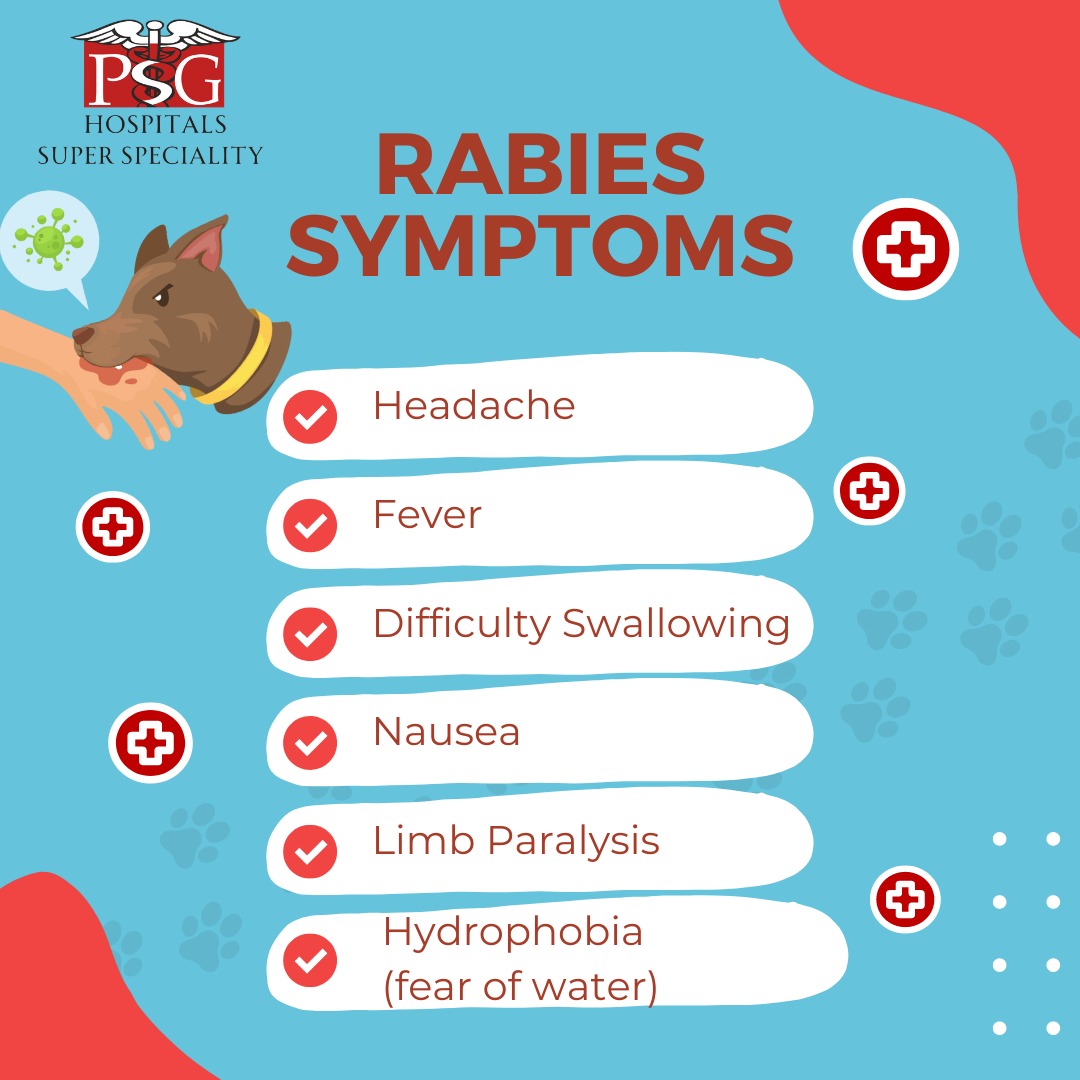 PSG
HOSPITALS
SUPER SPECIALITY

RABIES SYMPTOMS

Headache

Fever

Difficulty Swallowing

Nausea

Limb Paralysis

Hydrophobia (fear of water)